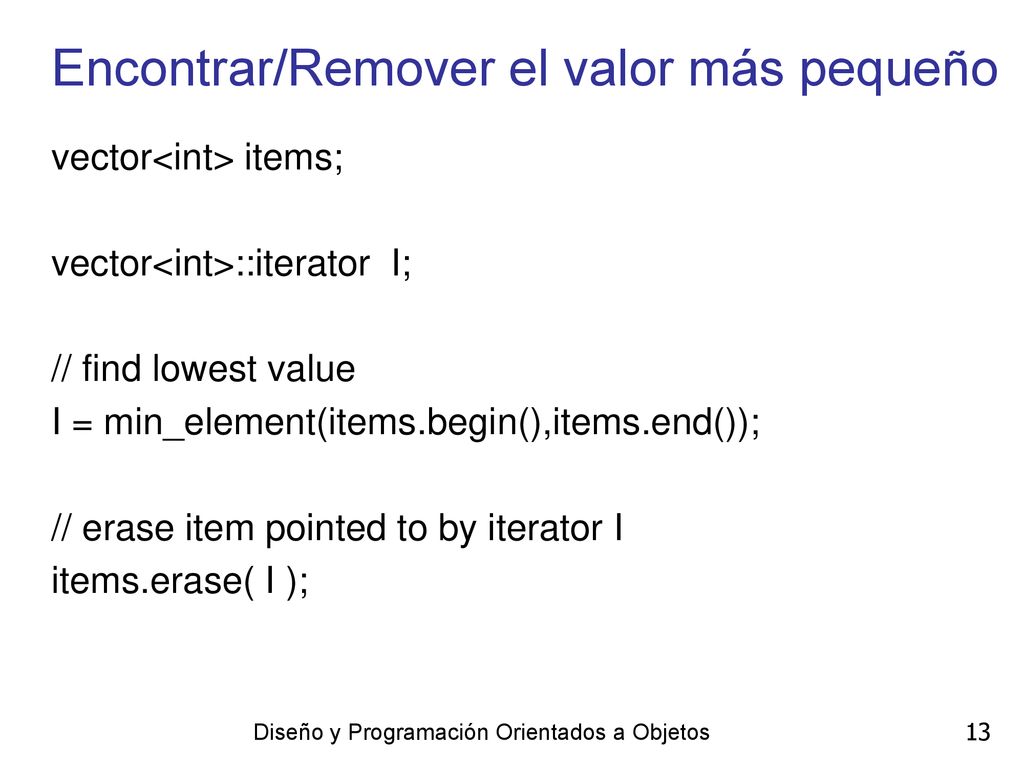 Encontrar/Remover el valor más pequeño

vector<int> items;

vector<int>::iterator I;

// find lowest value
I = min_element(items.begin(),items.end());

// erase item pointed to by iterator I
items.erase( I );

Diseño y Programación Orientados a Objetos

13